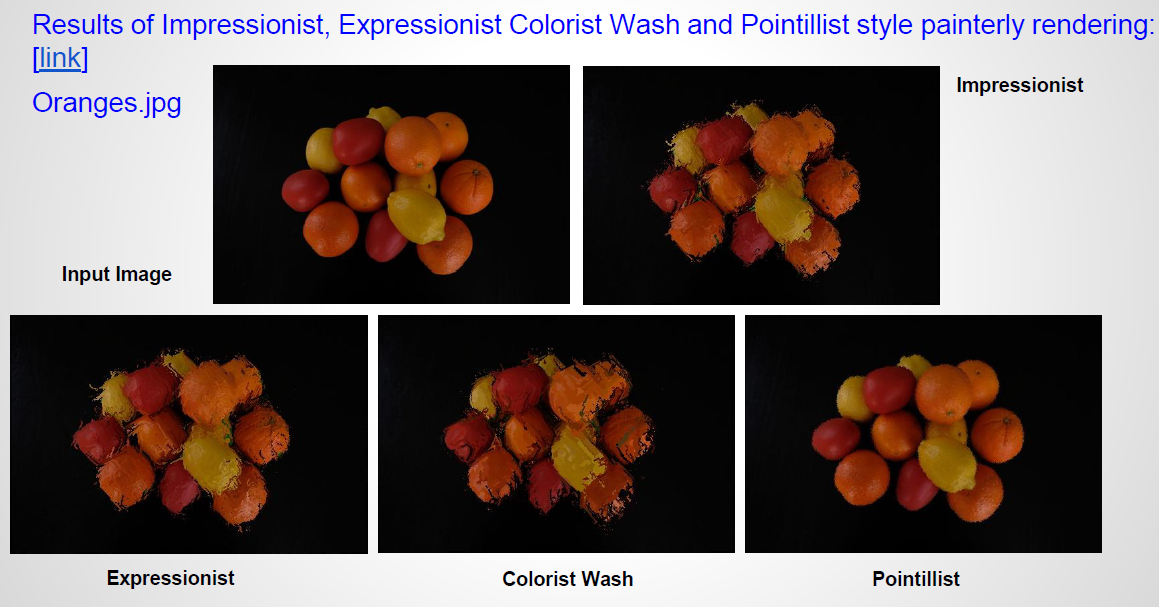 Results of Impressionist, Expressionist Colorist Wash and Pointillist style painterly rendering: [link]

Oranges.jpg

Impressionist

Input Image

Expressionist

Colorist Wash

Pointillist